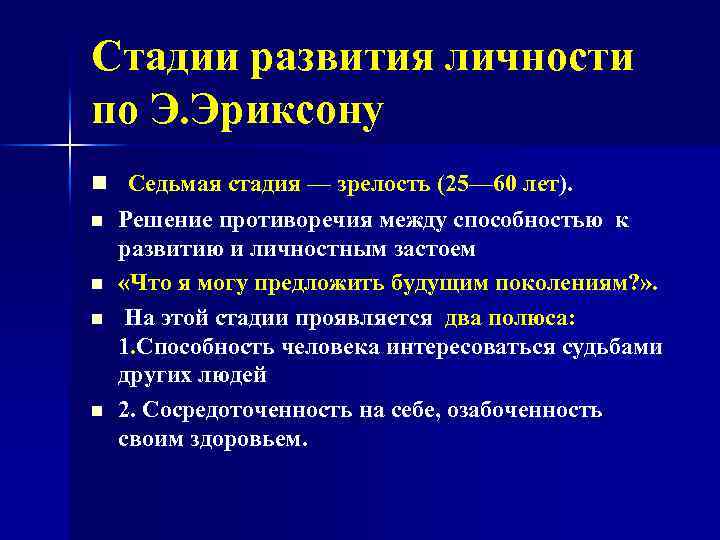 Стадии развития личности по Э.Эриксону

Седьмая стадия — зрелость (25—60 лет).

Решение противоречия между способностью к развитию и личностным застоем

«Что я могу предложить будущим поколениям?».

На этой стадии проявляется два полюса: 1.Способность человека интересоваться судьбами других людей

2. Сосредоточенность на себе, озабоченность своим здоровьем.